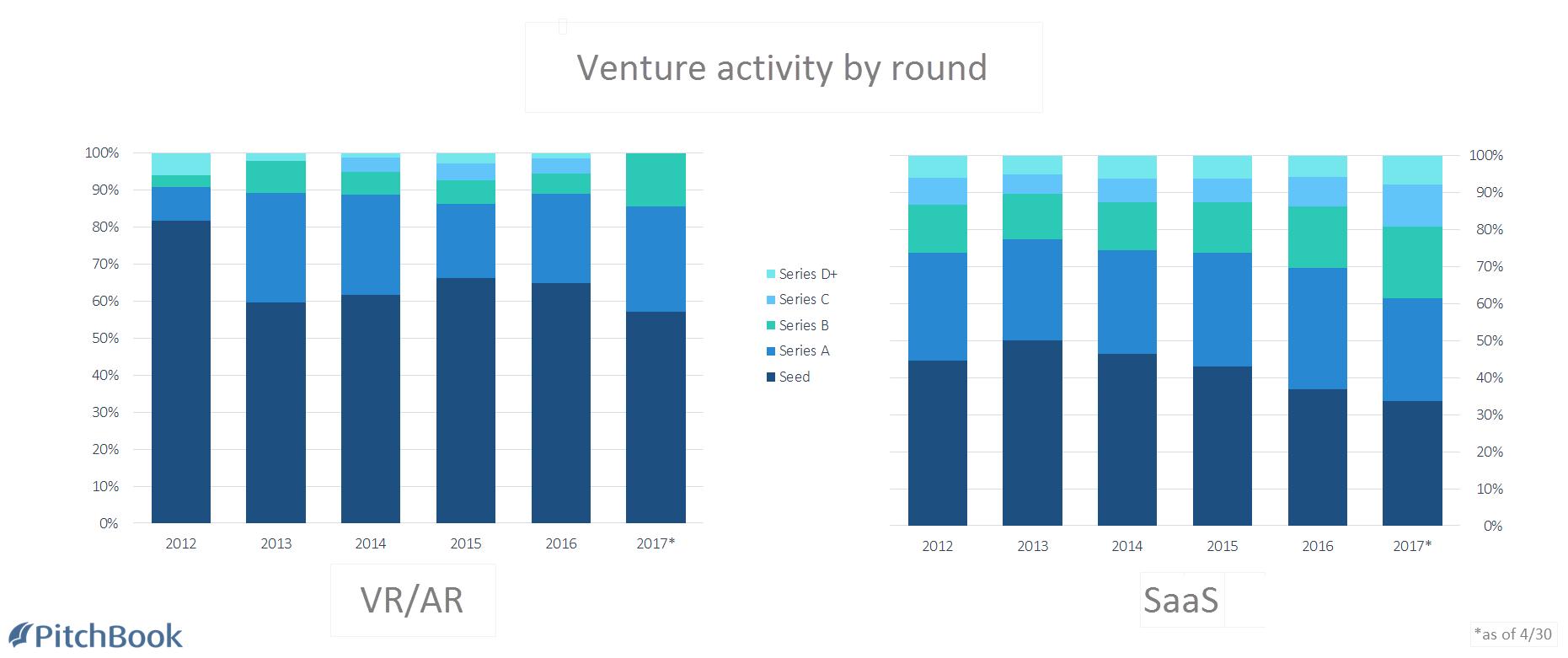 Venture activity by round

100%
90%
80%
70%
60%
50%
40%
30%
20%
10%
0%

2012 2013 2014 2015 2016 2017*

VR/AR

Series D+
Series C
Series B
Series A
Seed

100%
90%
80%
70%
60%
50%
40%
30%
20%
10%
0%

2012 2013 2014 2015 2016 2017*

SaaS

PitchBook

*as of 4/30